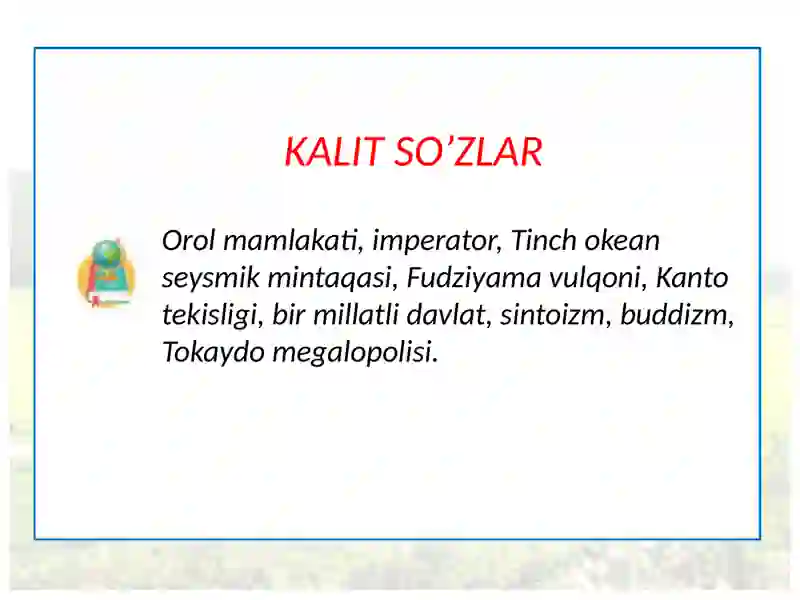 KALIT SO’ZLAR

Orol mamlakati, imperator, Tinch okean seysmik mintaqasi, Fudziyama vulqoni, Kanto tekisligi, bir millatli davlat, sintoizm, buddizm, Tokaydo megalopolisi.